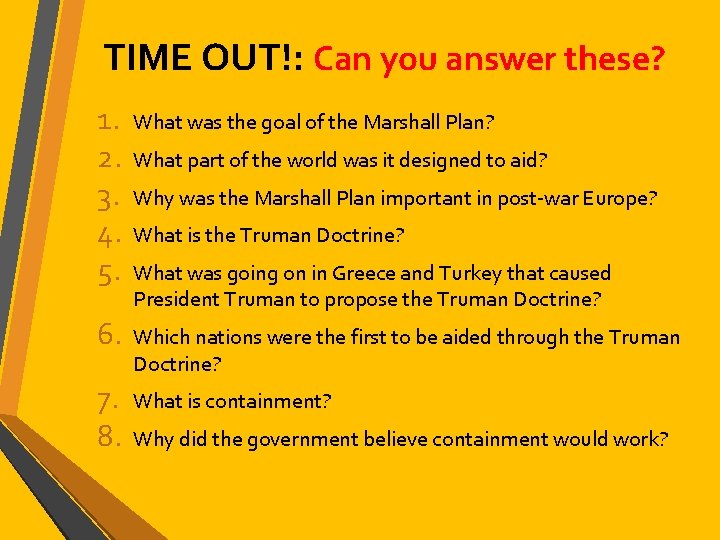 TIME OUT!: Can you answer these?

1. What was the goal of the Marshall Plan?
2. What part of the world was it designed to aid?
3. Why was the Marshall Plan important in post-war Europe?
4. What is the Truman Doctrine?
5. What was going on in Greece and Turkey that caused President Truman to propose the Truman Doctrine?
6. Which nations were the first to be aided through the Truman Doctrine?
7. What is containment?
8. Why did the government believe containment would work?